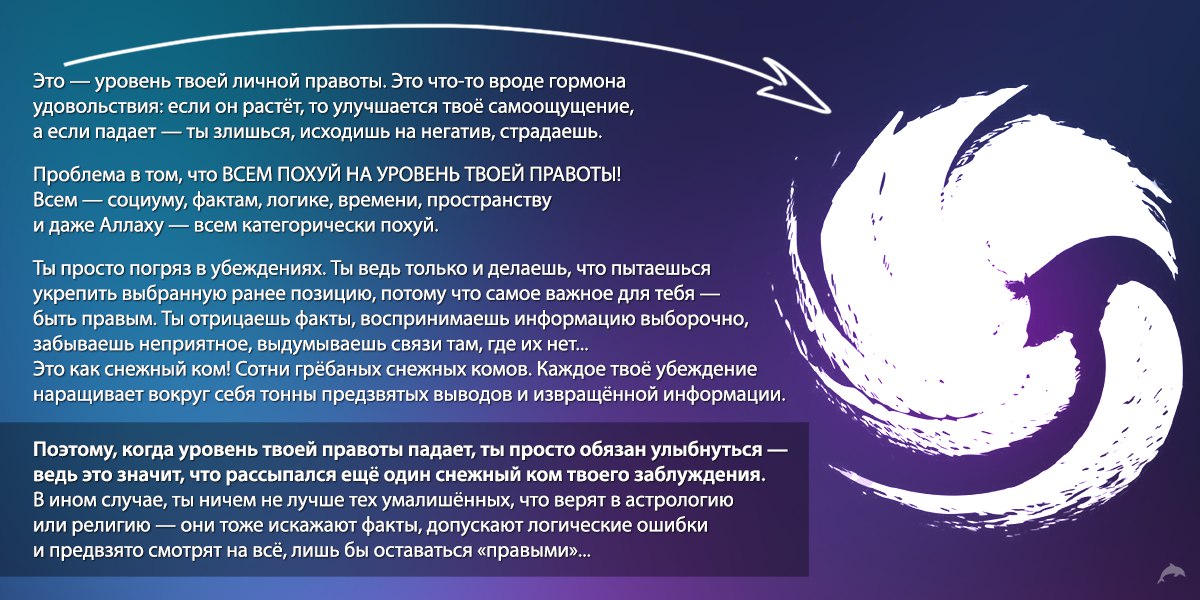 Это — уровень твоей личной правоты. Это что-то вроде гормона удовольствия: если он растёт, то улучшается твоё самоощущение, а если падает — ты злишься, исходишь на негатив, страдаешь.

Проблема в том, что ВСЕМ ПОХУЙ НА УРОВЕНЬ ТВОЕЙ ПРАВОТЫ! Всем — социуму, фактам, логике, времени, пространству и даже Аллаху — всем категорически похуй.

Ты просто погряз в убеждениях. Ты ведь только и делаешь, что пытаешься укрепить выбранную ранее позицию, потому что самое важное для тебя — быть правым. Ты отрицаешь факты, воспринимаешь информацию выборочно, забываешь неприятное, выдумываешь связи там, где их нет...
Это как снежный ком! Сотни грёбаных снежных комов. Каждое твоё убеждение наращивает вокруг себя тонны предзвятых выводов и извращённой информации.

Поэтому, когда уровень твоей правоты падает, ты просто обязан улыбнуться — ведь это значит, что рассыпался ещё один снежный ком твоего заблуждения.
В ином случае, ты ничем не лучше тех умалишённых, что верят в астрологию или религию — они тоже искажают факты, допускают логические ошибки и предвзято смотрят на всё, лишь бы оставаться «правыми»...